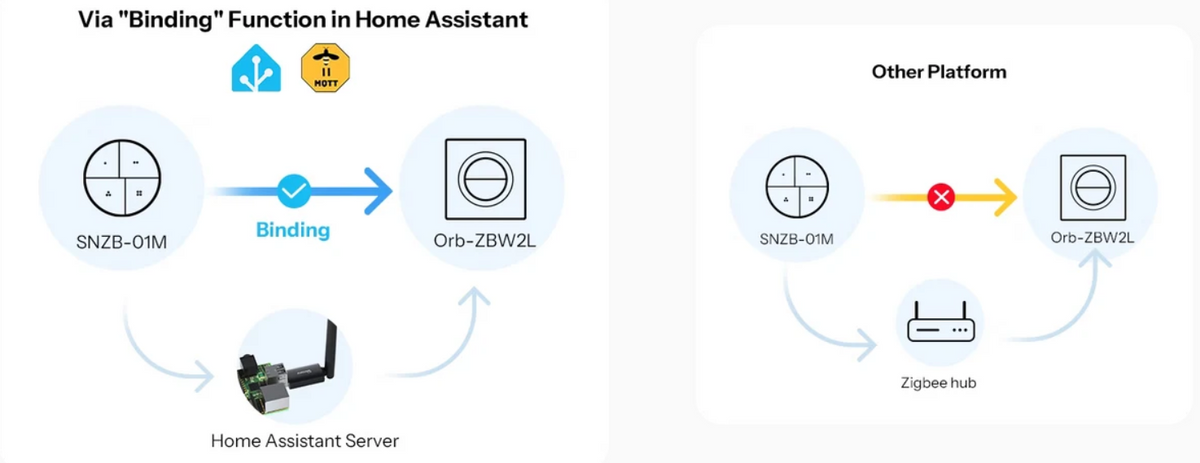 Via "Binding" Function in Home Assistant

MQTT

SNZB-01M

Binding

Orb-ZBW2L

Home Assistant Server

Other Platform

SNZB-01M

Orb-ZBW2L

Zigbee hub